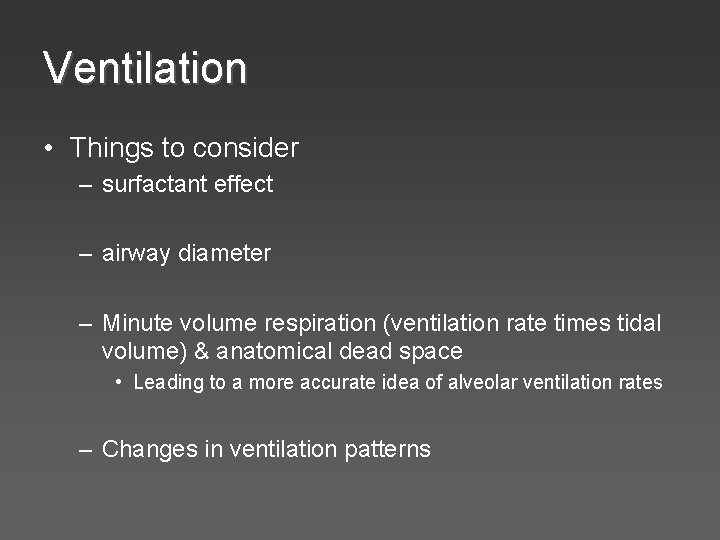 Ventilation

• Things to consider

– surfactant effect

– airway diameter

– Minute volume respiration (ventilation rate times tidal volume) & anatomical dead space

• Leading to a more accurate idea of alveolar ventilation rates

– Changes in ventilation patterns